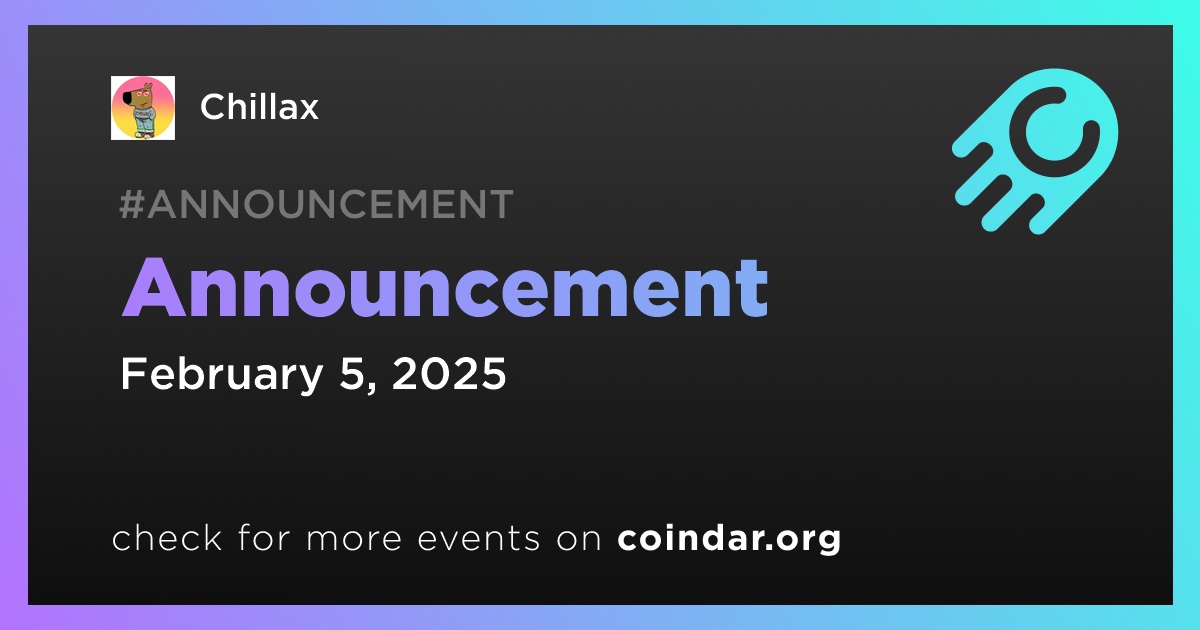 Chillax

#ANNOUNCEMENT

Announcement

February 5, 2025

check for more events on coindar.org